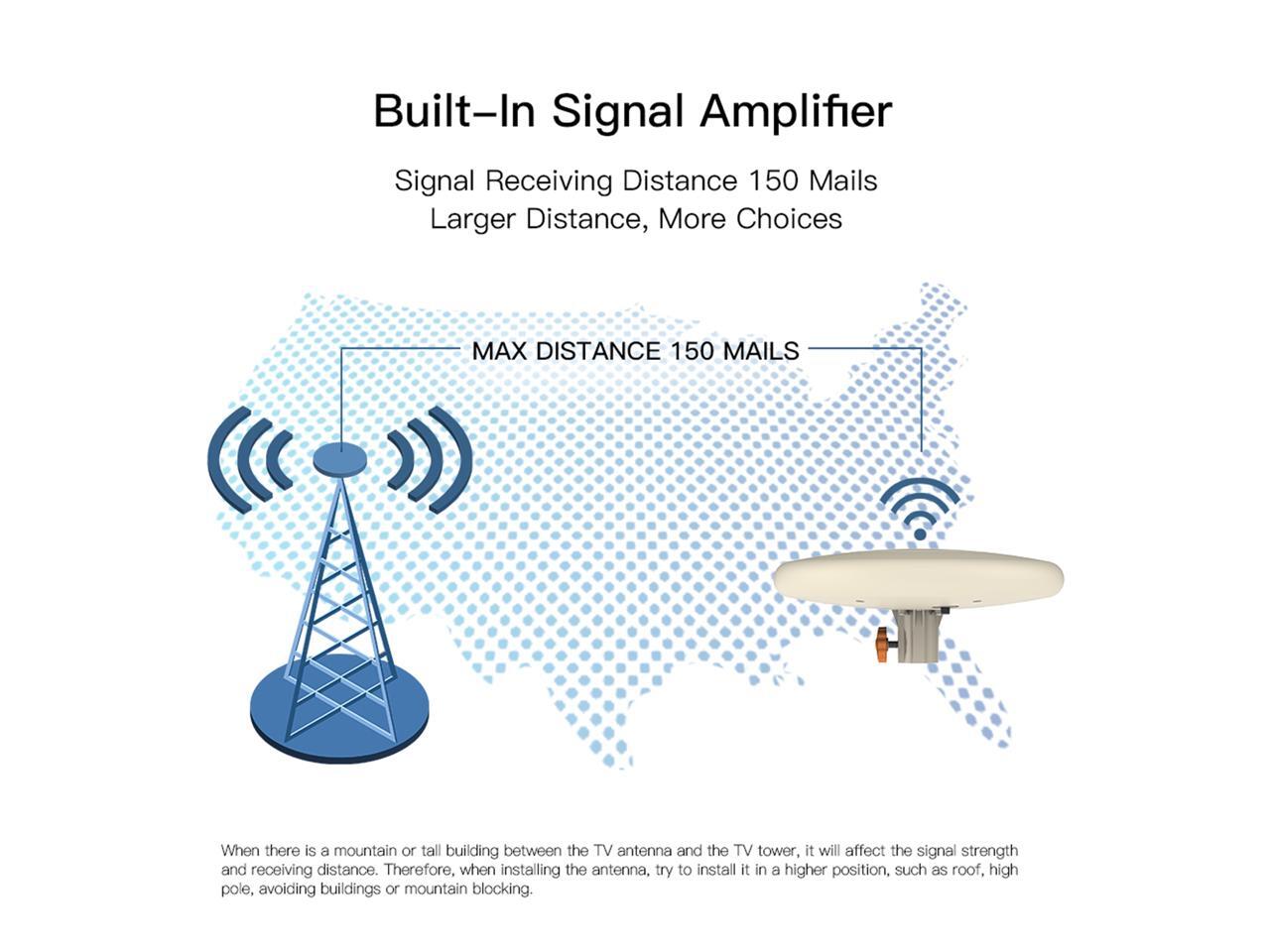 Built-In Signal Amplifier

Signal Receiving Distance 150 Mails
Larger Distance, More Choices

MAX DISTANCE 150 MAILS

When there is a mountain or tall building between the TV antenna and the TV tower, it will affect the signal strength and receiving distance. Therefore, when installing the antenna, try to install it in a higher position, such as roof, high pole, avoiding buildings or mountain blocking.